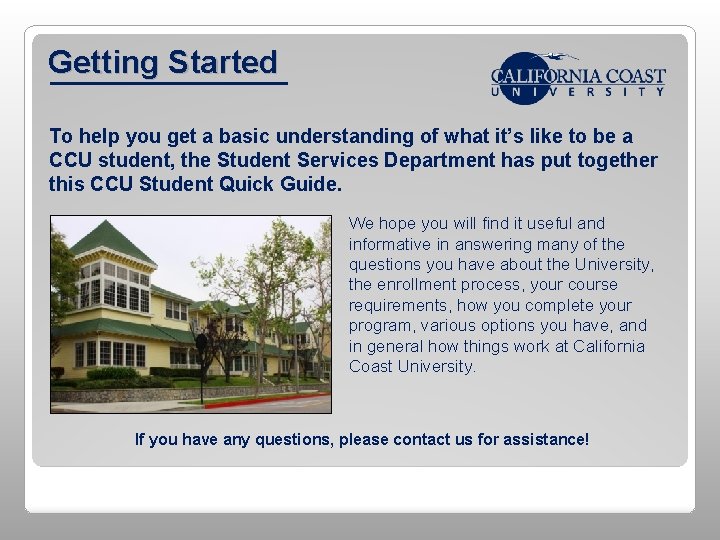 Getting Started

CALIFORNIA COAST
UNIVERSITY

To help you get a basic understanding of what it's like to be a CCU student, the Student Services Department has put together this CCU Student Quick Guide.

We hope you will find it useful and informative in answering many of the questions you have about the University, the enrollment process, your course requirements, how you complete your program, various options you have, and in general how things work at California Coast University.

If you have any questions, please contact us for assistance!